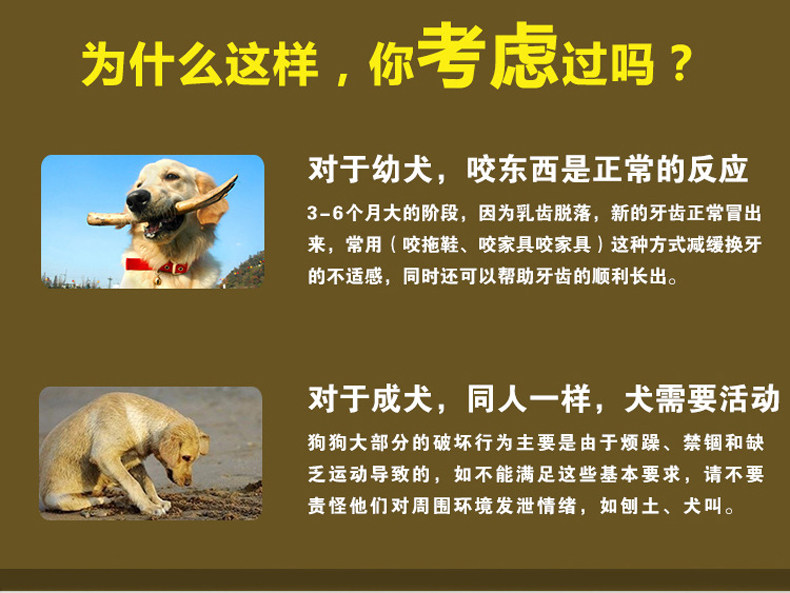 为什么这样，你考虑过吗？

对于幼犬，咬东西是正常的反应

3-6个月大的阶段，因为乳齿脱落，新的牙齿正常冒出来，常用（咬拖鞋、咬家具咬家具）这种方式减缓换牙的不适感，同时还可以帮助牙齿的顺利长出。

对于成犬，同人一样，犬需要活动

狗狗大部分的破坏行为主要是由于烦躁、禁锢和缺乏运动导致的，如不能满足这些基本要求，请不要责怪他们对周围环境发泄情绪，如刨土、犬叫。